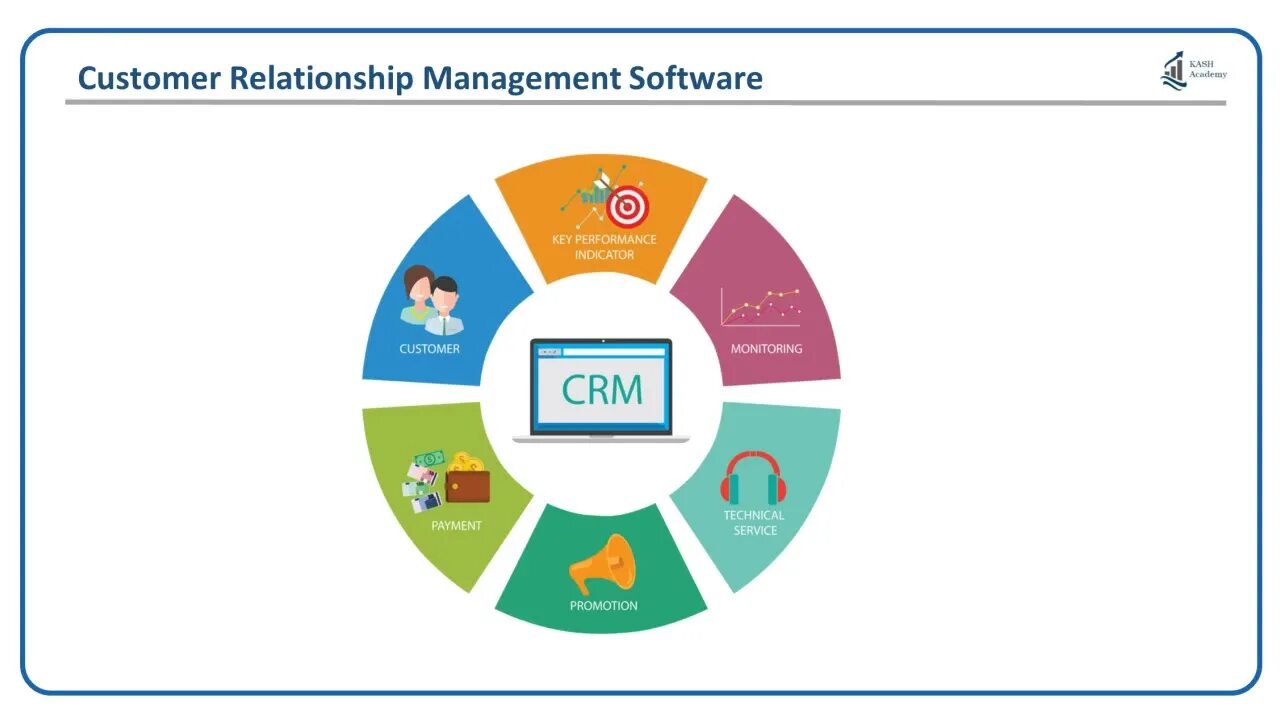 Customer Relationship Management Software

KASH Academy

KEY PERFORMANCE INDICATOR

MONITORING

TECHNICAL SERVICE

PROMOTION

PAYMENT

CUSTOMER

CRM